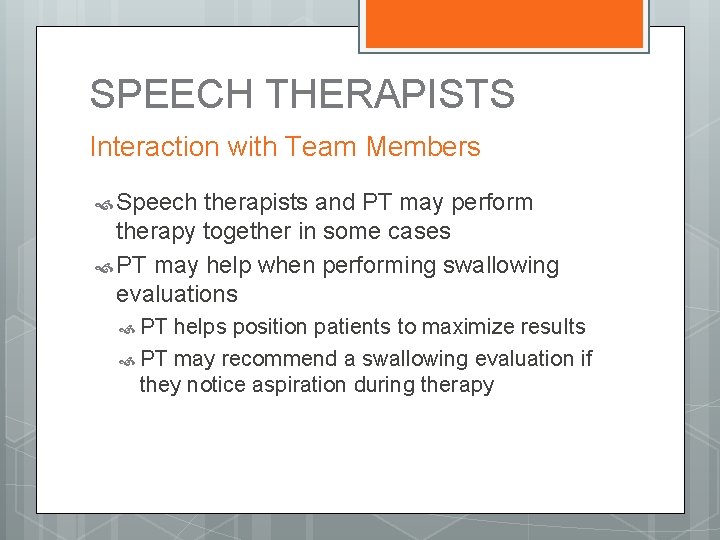 SPEECH THERAPISTS

Interaction with Team Members

Speech therapists and PT may perform therapy together in some cases

PT may help when performing swallowing evaluations

PT helps position patients to maximize results

PT may recommend a swallowing evaluation if they notice aspiration during therapy